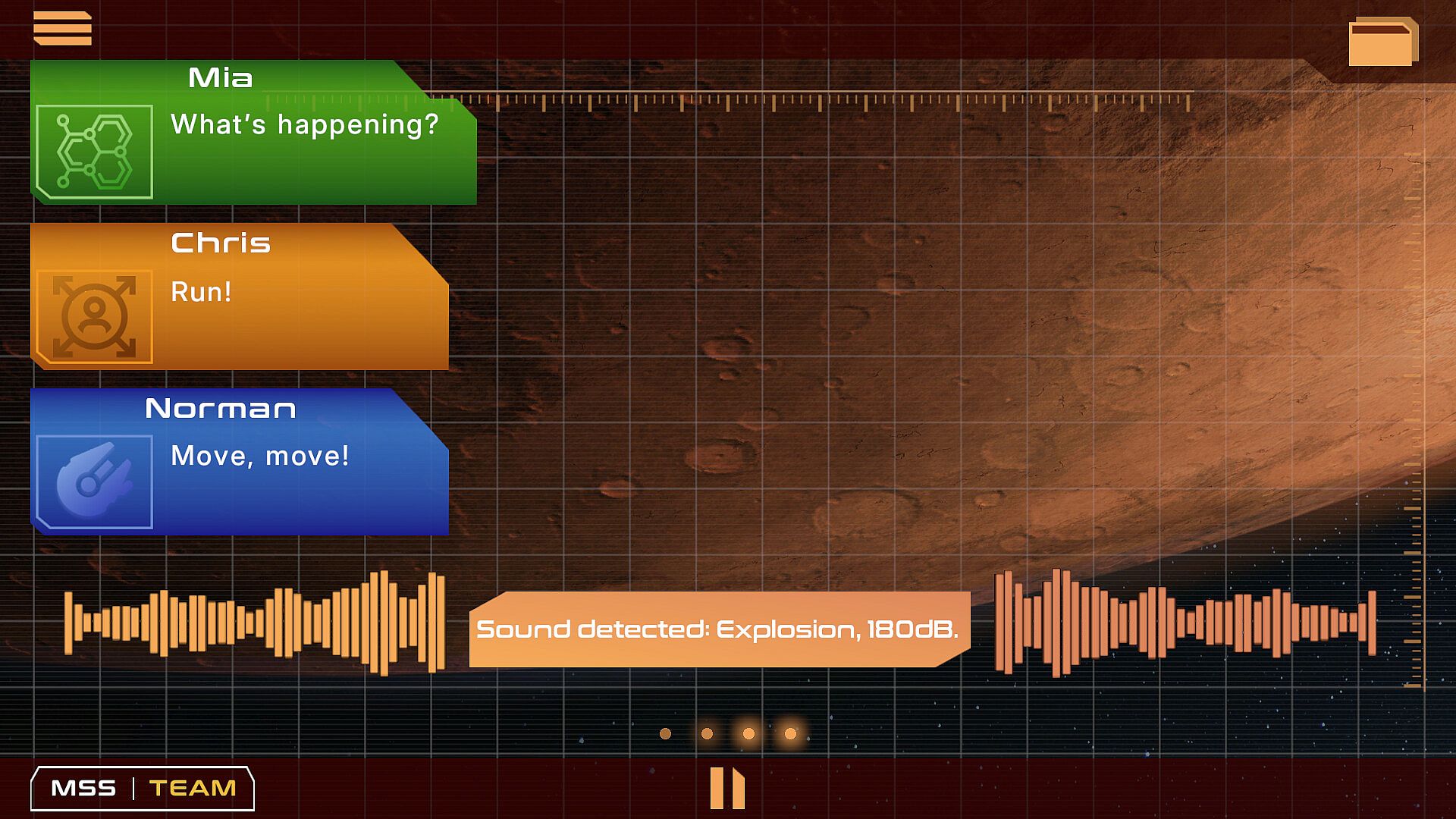 Mia
What's happening?

Chris
Run!

Norman
Move, move!

Sound detected: Explosion, 180dB.

MSS | TEAM